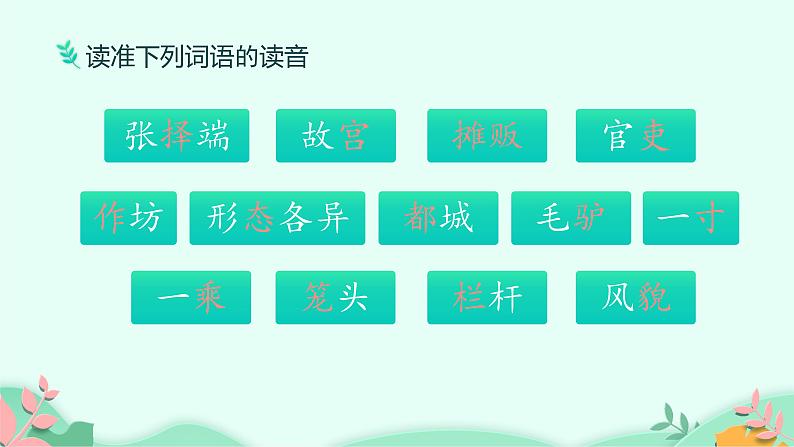 读准下列词语的读音

张择端　故宫　摊贩　官吏

作坊　形态各异　都城　毛驴　一寸

一乘　笼头　栏杆　风貌